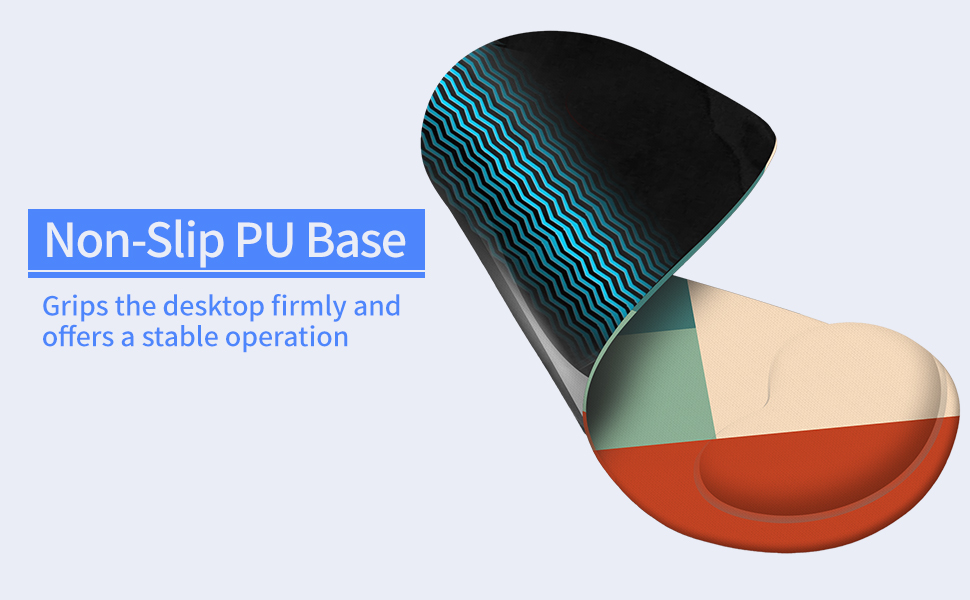 Non-Slip PU Base

Grips the desktop firmly and offers a stable operation